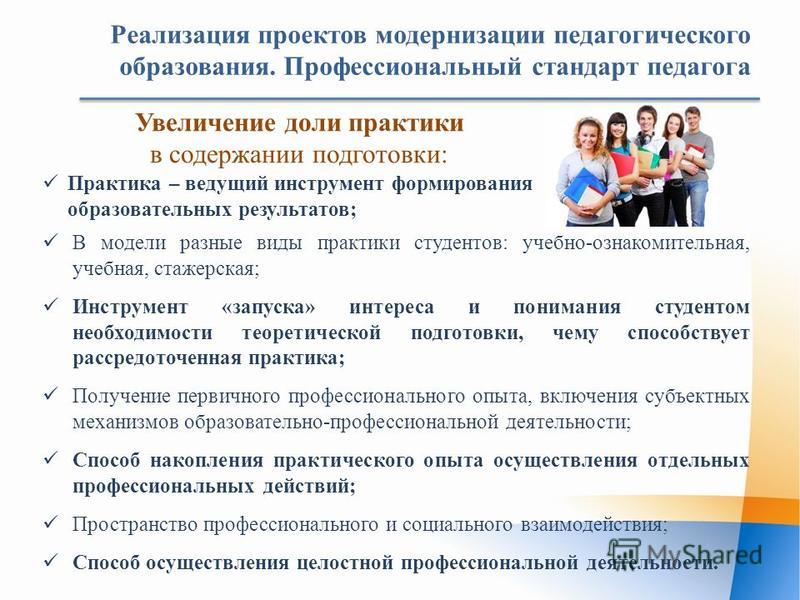 Реализация проектов модернизации педагогического образования. Профессиональный стандарт педагога

Увеличение доли практики в содержании подготовки:

✓ Практика – ведущий инструмент формирования образовательных результатов;

✓ В модели разные виды практики студентов: учебно-ознакомительная, учебная, стажерская;

✓ Инструмент «запуска» интереса и понимания студентом необходимости теоретической подготовки, чему способствует рассредоточенная практика;

✓ Получение первичного профессионального опыта, включения субъектных механизмов образовательно-профессиональной деятельности;

✓ Способ накопления практического опыта осуществления отдельных профессиональных действий;

✓ Пространство профессионального и социального взаимодействия;

✓ Способ осуществления целостной профессиональной деятельности.

MyShared